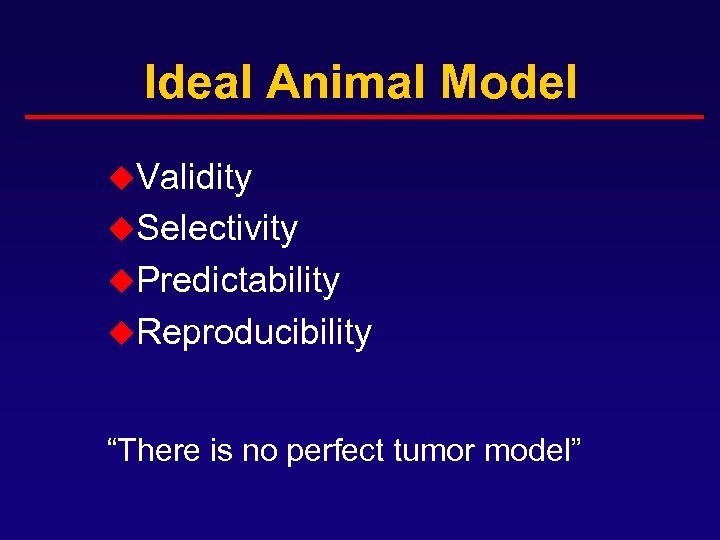 Ideal Animal Model

◆Validity
◆Selectivity
◆Predictability
◆Reproducibility

“There is no perfect tumor model”